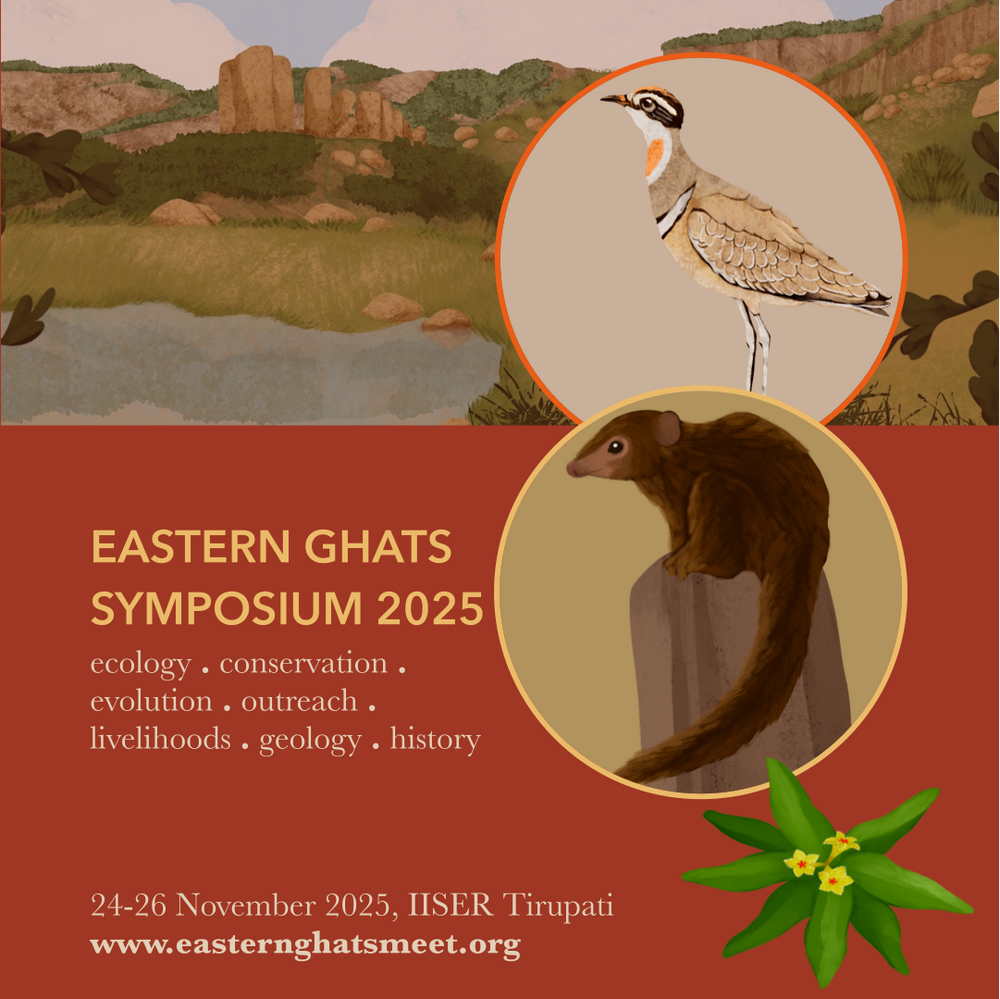 EASTERN GHATS SYMPOSIUM 2025

ecology . conservation . evolution . outreach . livelihoods . geology . history

24-26 November 2025, IISER Tirupati
www.easternghatsmeet.org